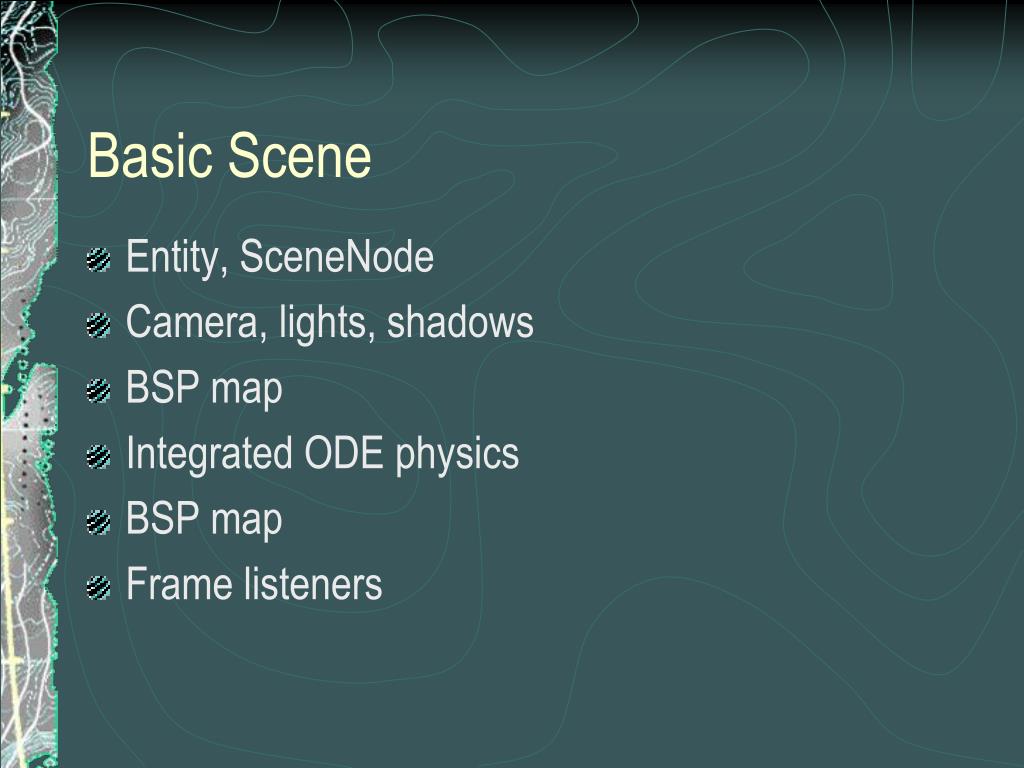 Basic Scene

Entity, SceneNode
Camera, lights, shadows
BSP map
Integrated ODE physics
BSP map
Frame listeners